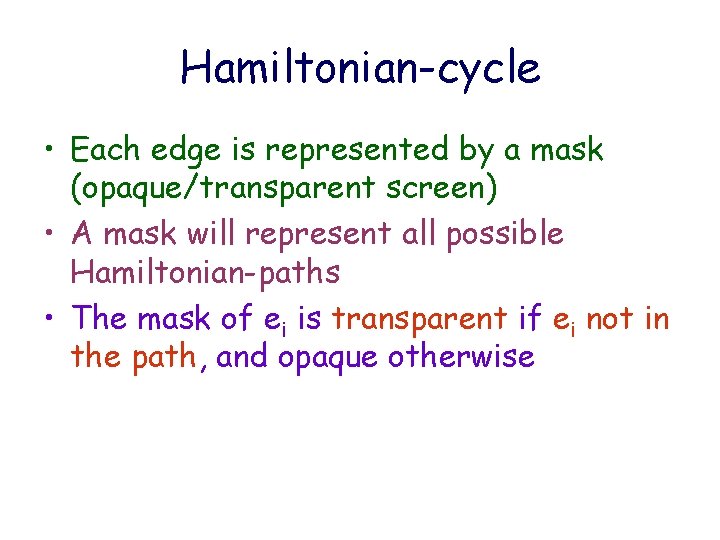 Hamiltonian-cycle

• Each edge is represented by a mask (opaque/transparent screen)

• A mask will represent all possible Hamiltonian-paths

• The mask of $e_i$ is transparent if $e_i$ not in the path, and opaque otherwise